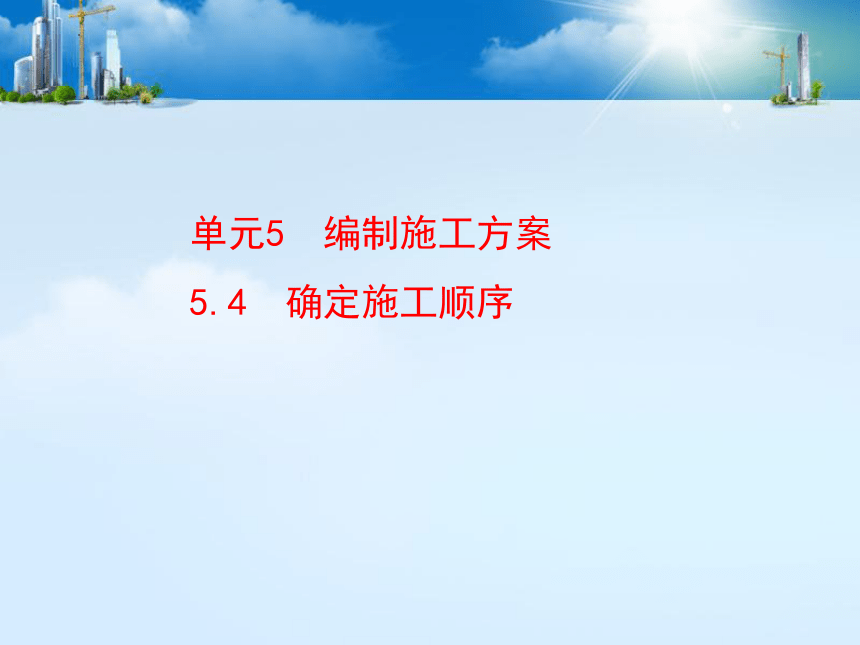 单元5　编制施工方案

5.4　确定施工顺序